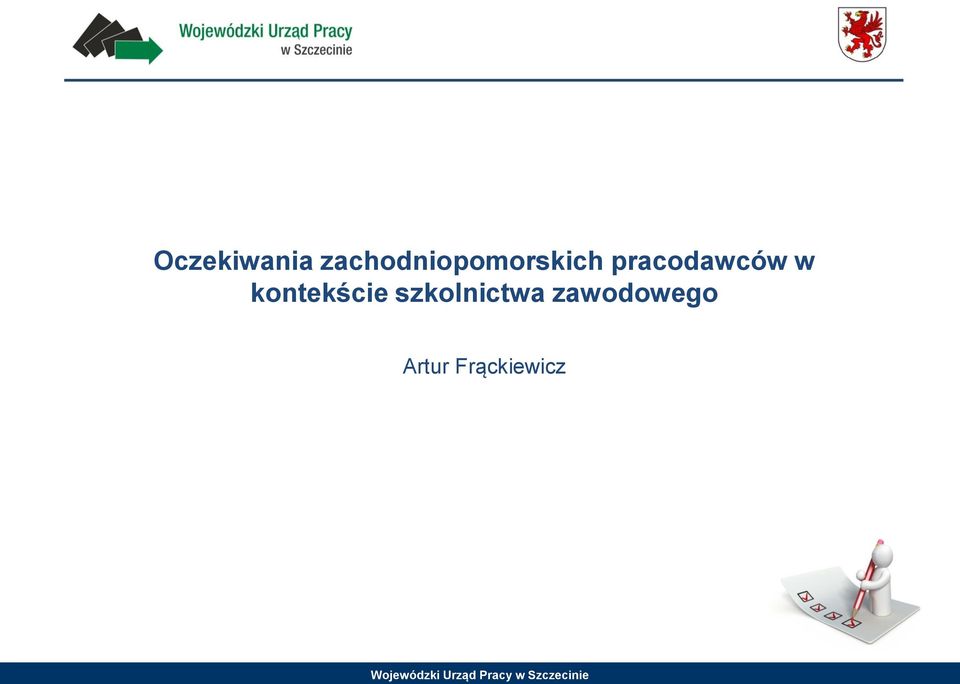 Wojewódzki Urząd Pracy
w Szczecinie

Oczekiwania zachodniopomorskich pracodawców w kontekście szkolnictwa zawodowego

Artur Frąckiewicz

Wojewódzki Urząd Pracy w Szczecinie